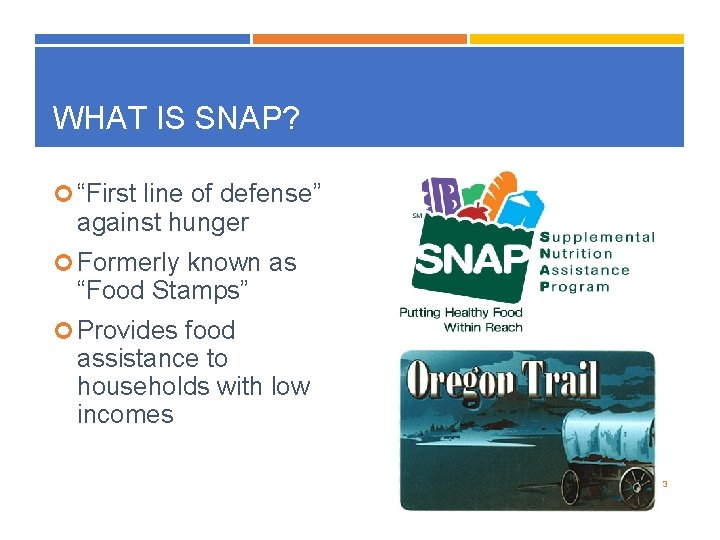 WHAT IS SNAP?

“First line of defense” against hunger

Formerly known as “Food Stamps”

Provides food assistance to households with low incomes

SM
SNAP
Supplemental
Nutrition
Assistance
Program

Putting Healthy Food Within Reach

Oregon Trail

3